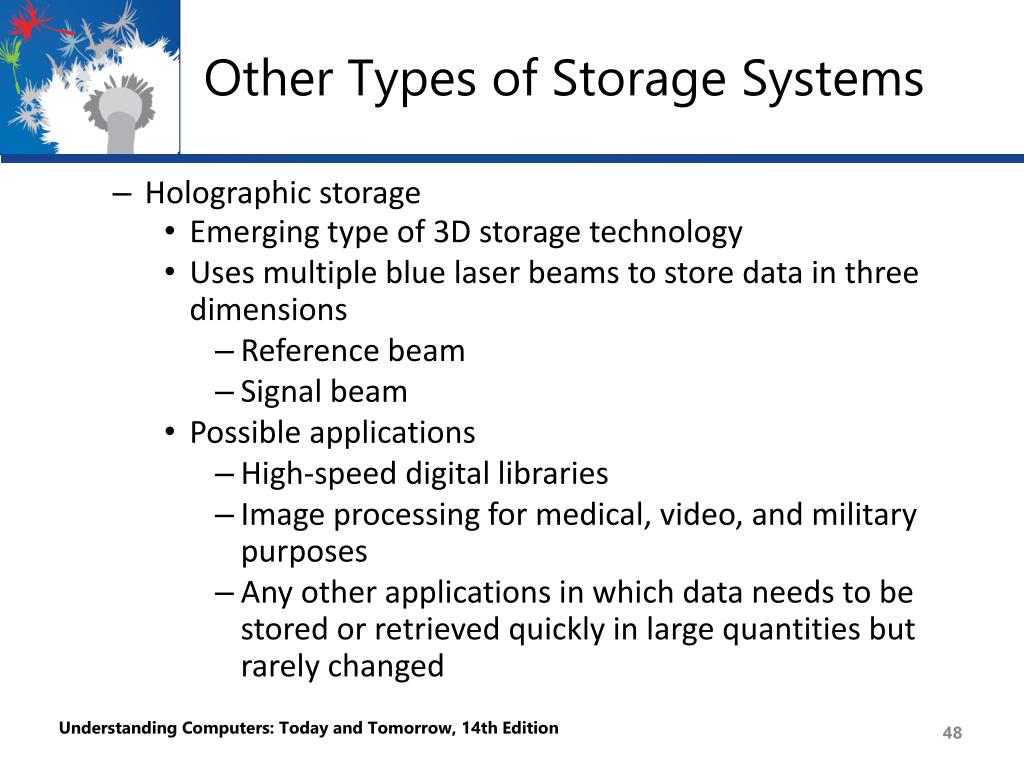 Other Types of Storage Systems

– Holographic storage
• Emerging type of 3D storage technology
• Uses multiple blue laser beams to store data in three dimensions
– Reference beam
– Signal beam
• Possible applications
– High-speed digital libraries
– Image processing for medical, video, and military purposes
– Any other applications in which data needs to be stored or retrieved quickly in large quantities but rarely changed

Understanding Computers: Today and Tomorrow, 14th Edition

48